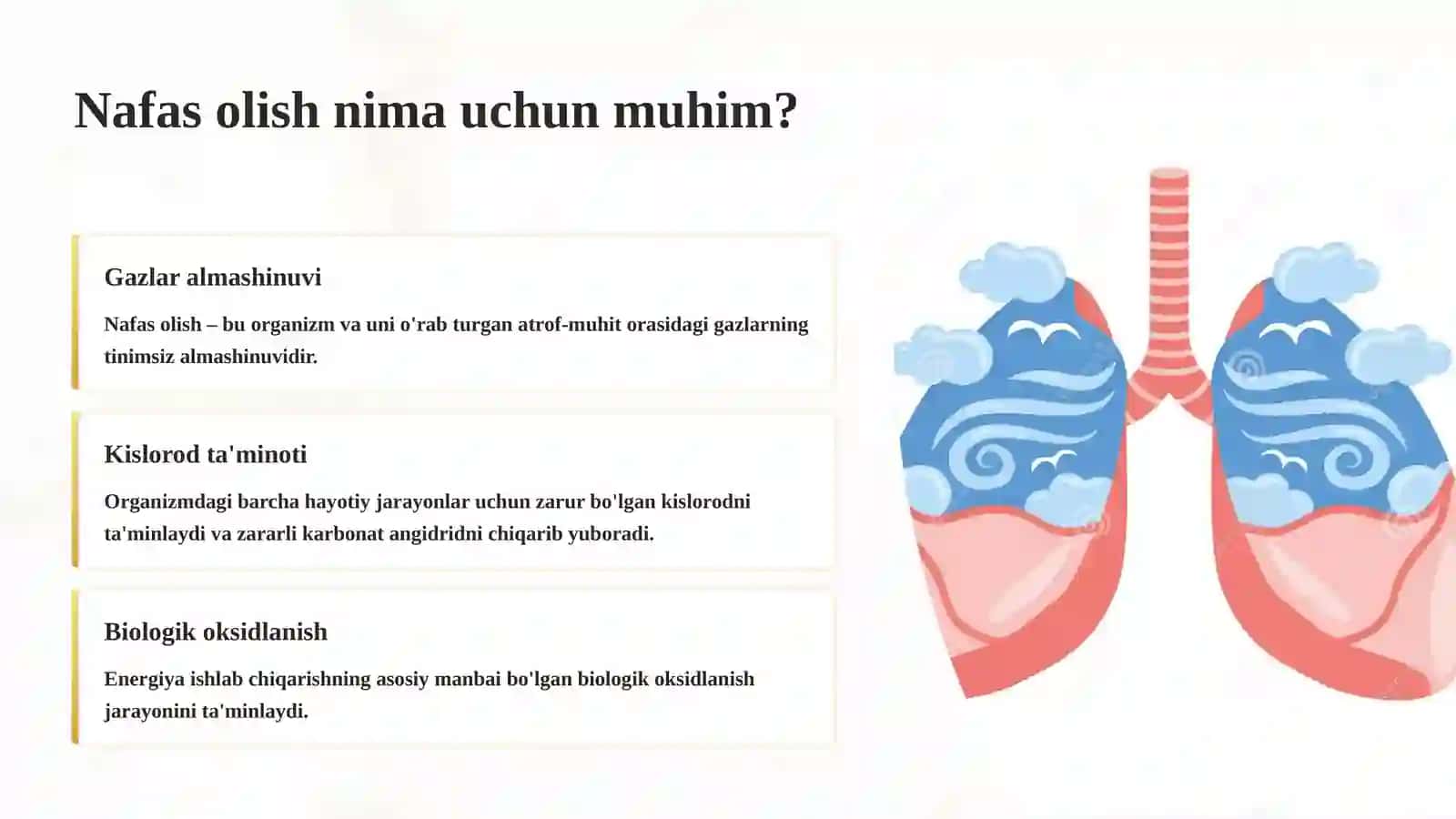 Nafas olish nima uchun muhim?

Gazlar almashinuvi

Nafas olish – bu organizm va uni o'rab turgan atrof-muhit orasidagi gazlarning tinimsiz almashinuvidir.

Kislorod ta'minoti

Organizmdagi barcha hayotiy jarayonlar uchun zarur bo'lgan kislorodni ta'minlaydi va zararli karbonat angidridni chiqarib yuboradi.

Biologik oksidlanish

Energiya ishlab chiqarishning asosiy manbai bo'lgan biologik oksidlanish jarayonini ta'minlaydi.